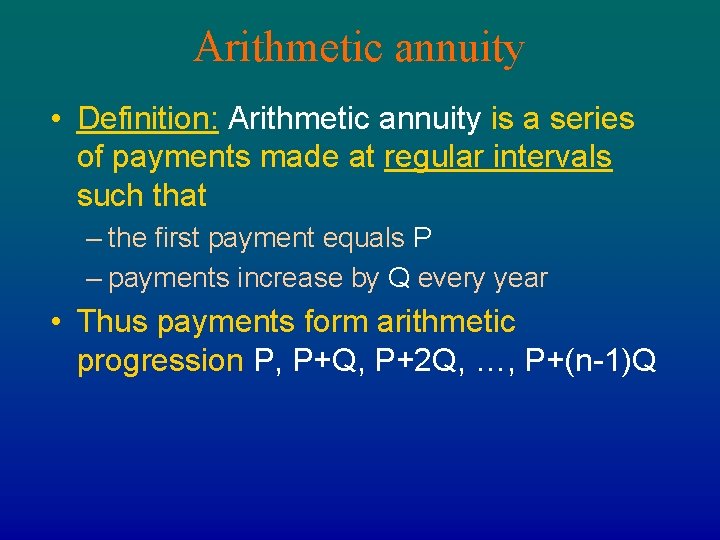 Arithmetic annuity

• Definition: Arithmetic annuity is a series of payments made at regular intervals such that
– the first payment equals P
– payments increase by Q every year

• Thus payments form arithmetic progression P, P+Q, P+2Q, …, P+(n-1)Q